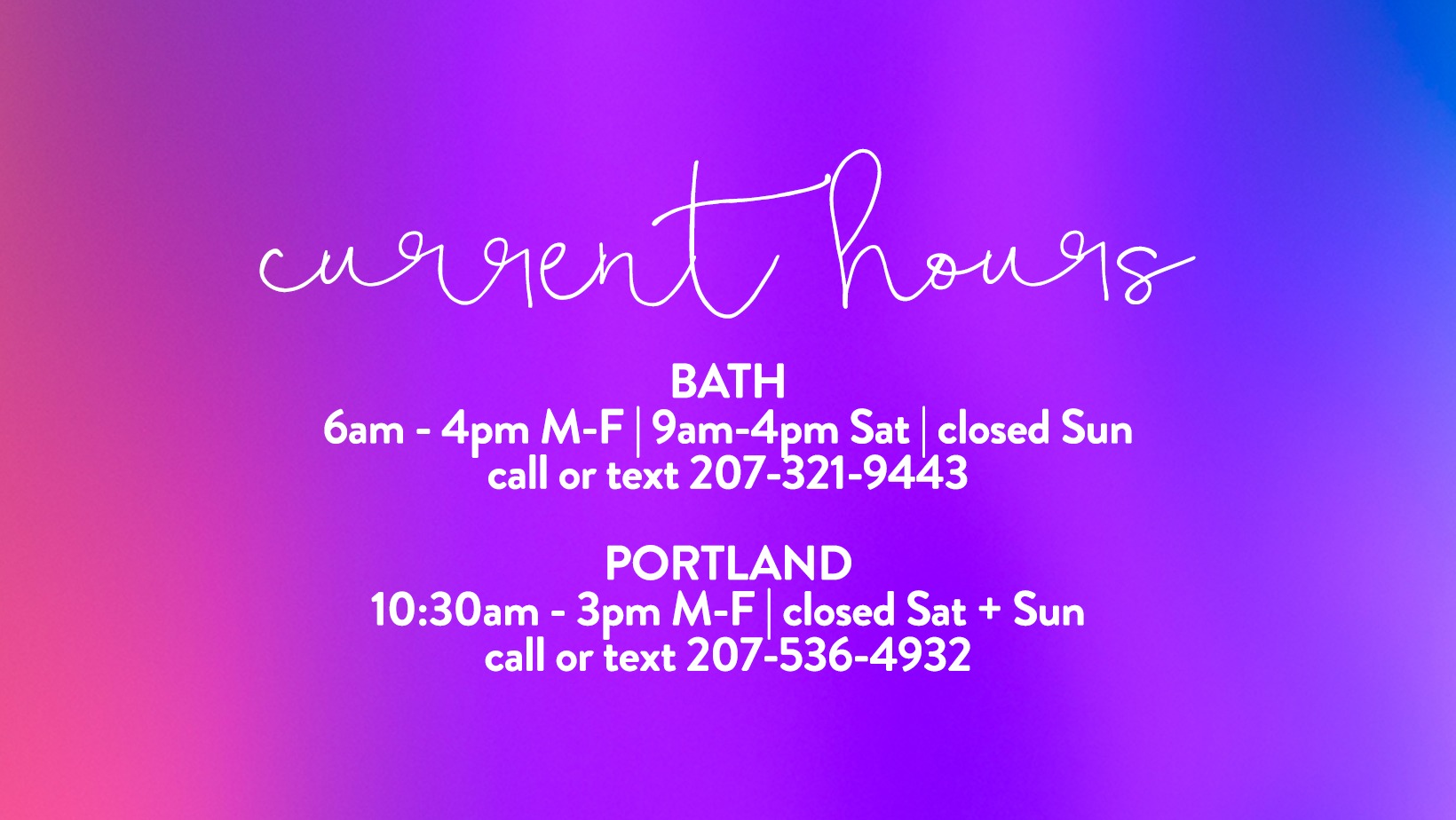 current hours

BATH
6am - 4pm M-F | 9am-4pm Sat | closed Sun
call or text 207-321-9443

PORTLAND
10:30am - 3pm M-F | closed Sat + Sun
call or text 207-536-4932